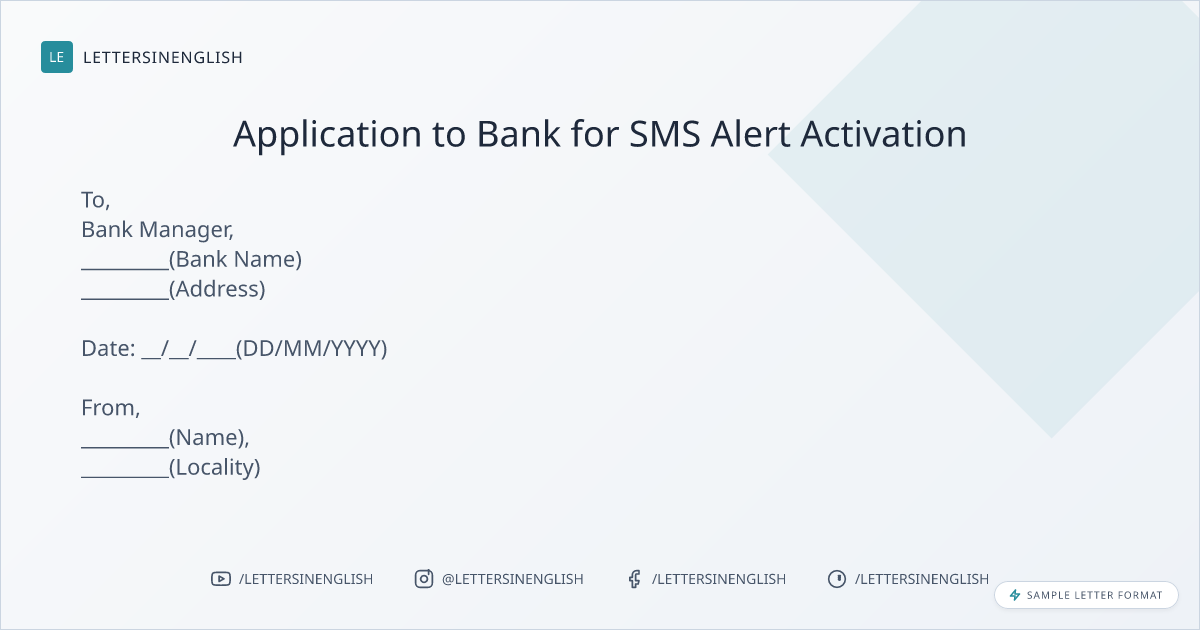 LE LETTERSINENGLISH

Application to Bank for SMS Alert Activation

To,
Bank Manager,
_________(Bank Name)
_________(Address)

Date: __/__/____(DD/MM/YYYY)

From,
_________(Name),
_________(Locality)

/LETTERSINENGLISH @LETTERSINENGLISH /LETTERSINENGLISH /LETTERSINENGLISH

SAMPLE LETTER FORMAT